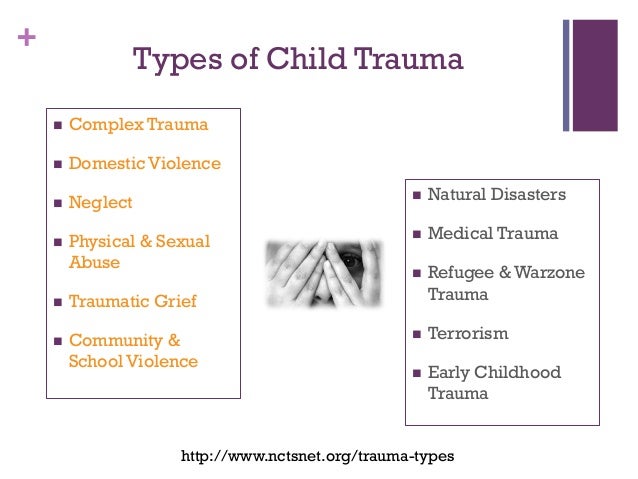 +

Types of Child Trauma

- Complex Trauma
- Domestic Violence
- Neglect
- Physical & Sexual Abuse
- Traumatic Grief
- Community & School Violence

- Natural Disasters
- Medical Trauma
- Refugee & Warzone Trauma
- Terrorism
- Early Childhood Trauma

http://www.nctsnet.org/trauma-types